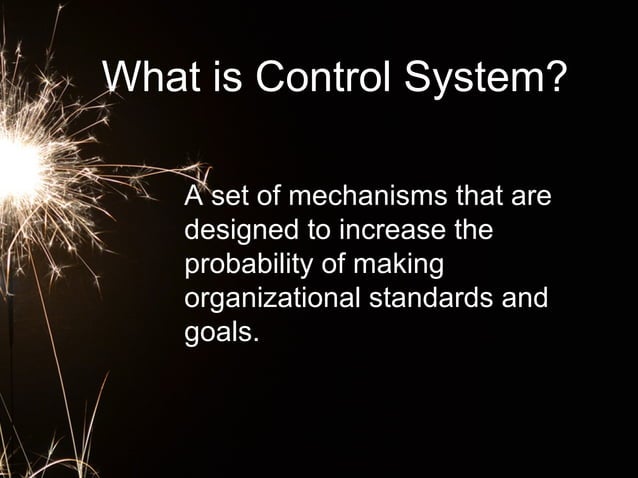 What is Control System?

A set of mechanisms that are designed to increase the probability of making organizational standards and goals.